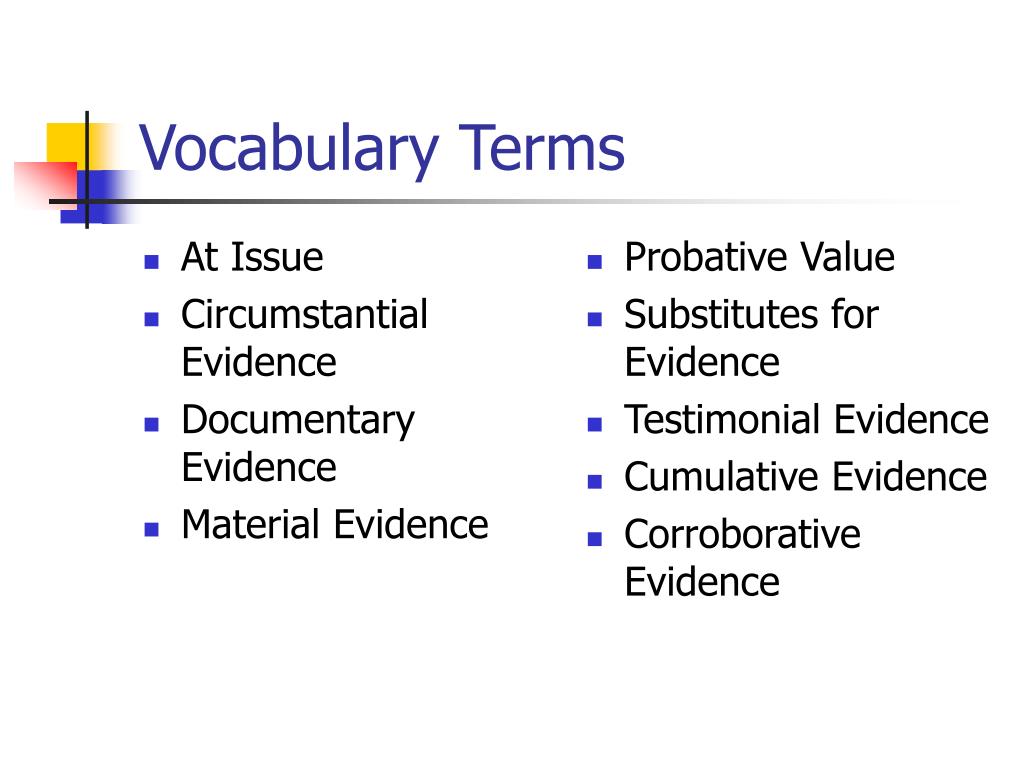 Vocabulary Terms

- At Issue
- Circumstantial Evidence
- Documentary Evidence
- Material Evidence

- Probative Value
- Substitutes for Evidence
- Testimonial Evidence
- Cumulative Evidence
- Corroborative Evidence